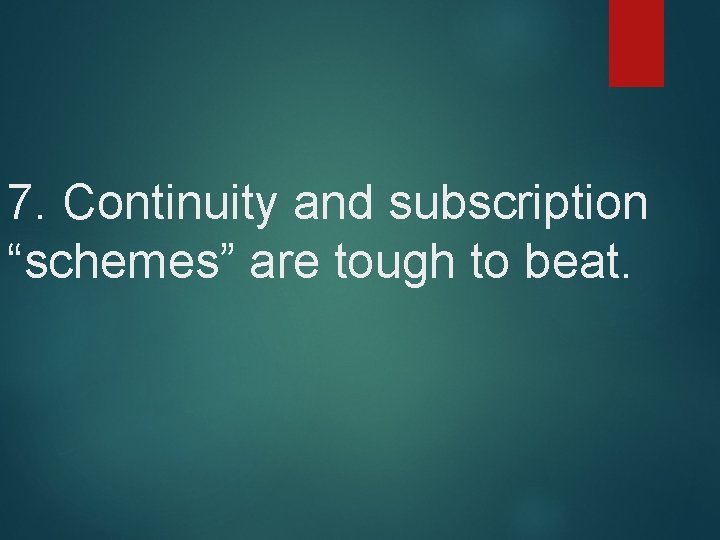 7. Continuity and subscription “schemes” are tough to beat.